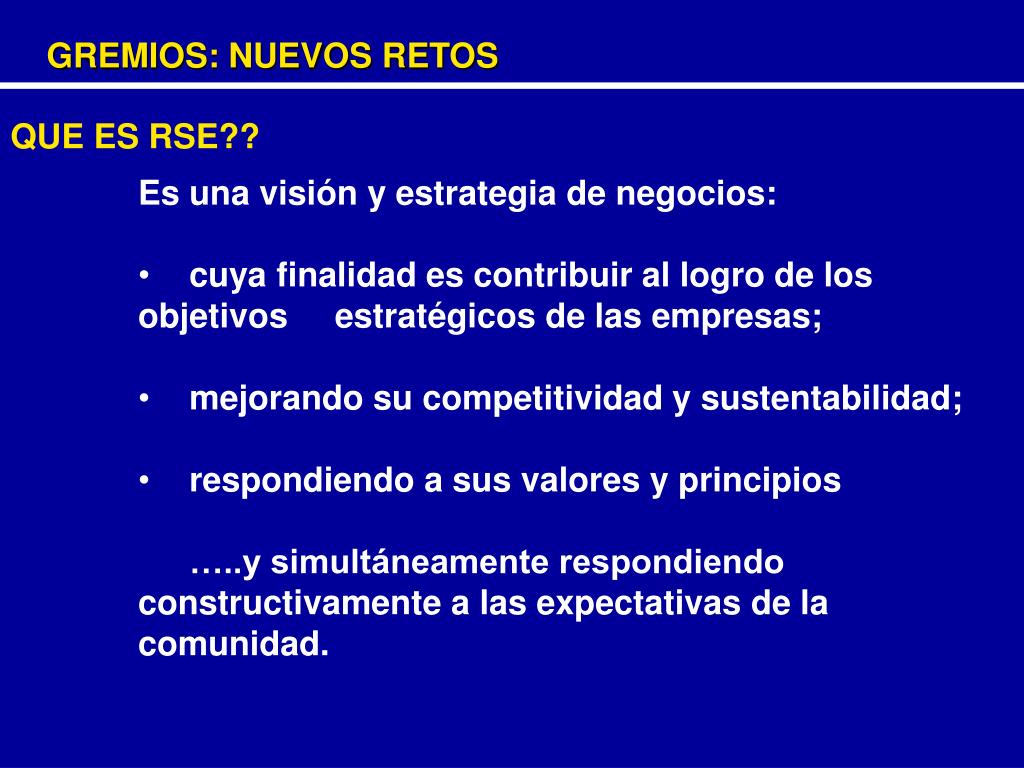 GREMIOS: NUEVOS RETOS

QUE ES RSE??

Es una visión y estrategia de negocios:

• cuya finalidad es contribuir al logro de los objetivos estratégicos de las empresas;

• mejorando su competitividad y sustentabilidad;

• respondiendo a sus valores y principios

…..y simultáneamente respondiendo constructivamente a las expectativas de la comunidad.